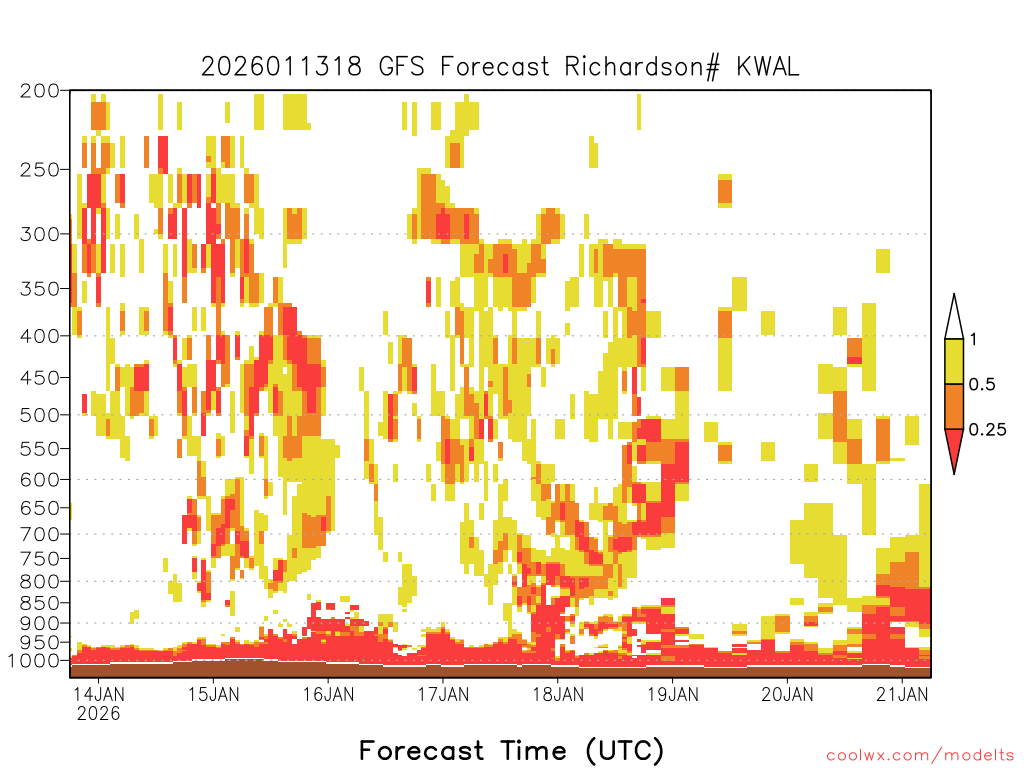 2026011318 GFS Forecast Richardson# KWAL

200
250
300
350
400
450
500
550
600
650
700
750
800
850
900
950
1000

1
0.5
0.25

14JAN
2026
15JAN
16JAN
17JAN
18JAN
19JAN
20JAN
21JAN

Forecast Time (UTC)

coolwx.com/modelts